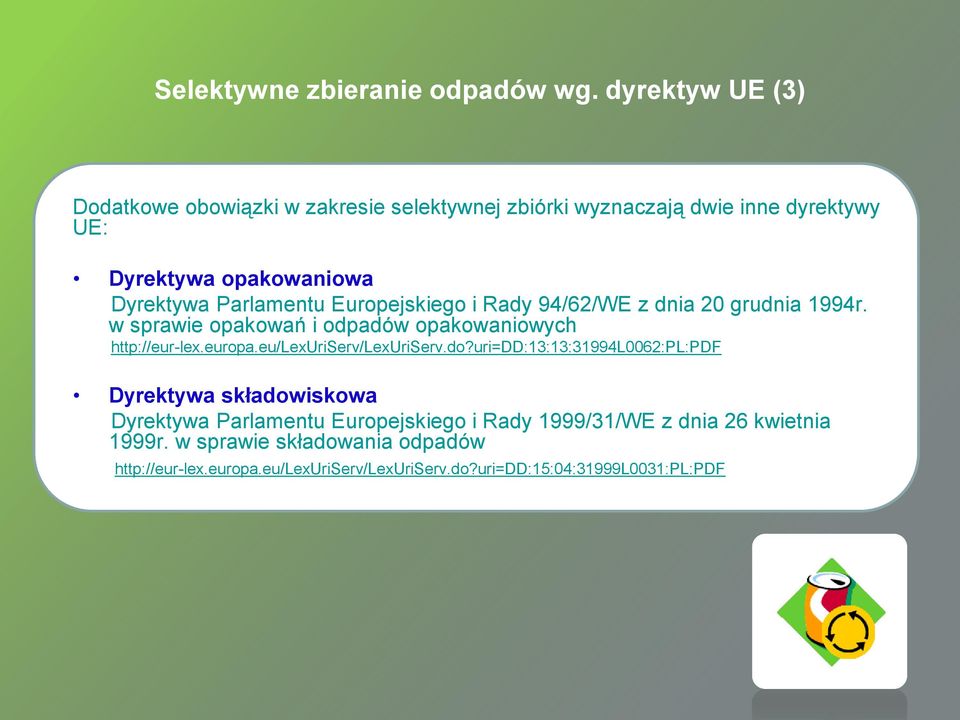 Selektywne zbieranie odpadów wg. dyrektyw UE (3)

Dodatkowe obowiązki w zakresie selektywnej zbiórki wyznaczają dwie inne dyrektywy UE:

• Dyrektywa opakowaniowa
Dyrektywa Parlamentu Europejskiego i Rady 94/62/WE z dnia 20 grudnia 1994r. w sprawie opakowań i odpadów opakowaniowych
http://eur-lex.europa.eu/LexUriServ/LexUriServ.do?uri=DD:13:13:31994L0062:PL:PDF

• Dyrektywa składowiskowa
Dyrektywa Parlamentu Europejskiego i Rady 1999/31/WE z dnia 26 kwietnia 1999r. w sprawie składowania odpadów
http://eur-lex.europa.eu/LexUriServ/LexUriServ.do?uri=DD:15:04:31999L0031:PL:PDF